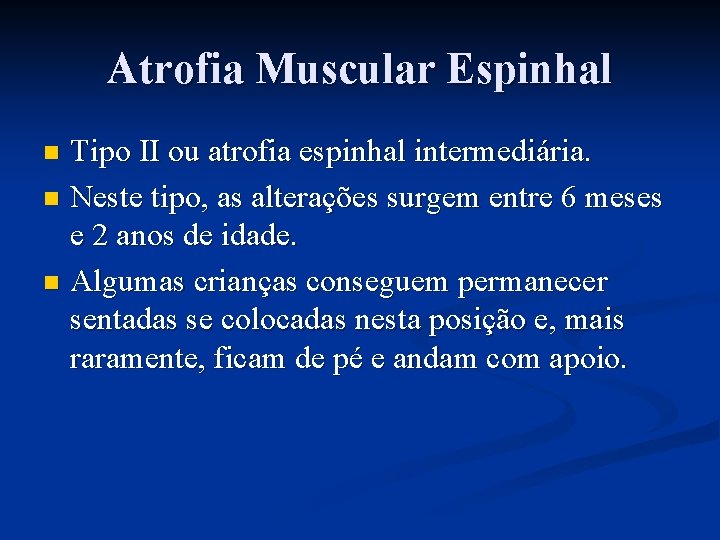 Atrofia Muscular Espinhal

- Tipo II ou atrofia espinhal intermediária.
- Neste tipo, as alterações surgem entre 6 meses e 2 anos de idade.
- Algumas crianças conseguem permanecer sentadas se colocadas nesta posição e, mais raramente, ficam de pé e andam com apoio.